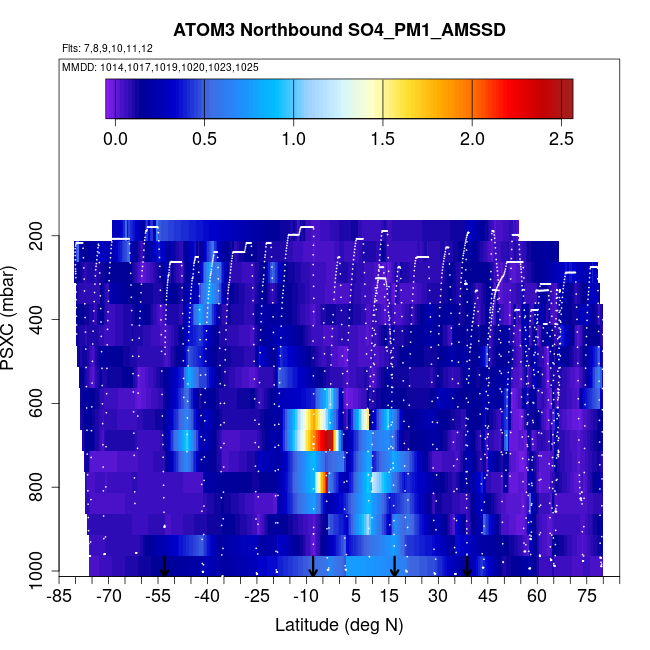 ATOM3 Northbound SO4_PM1_AMSSD

Flts: 7,8,9,10,11,12

MMDD: 1014,1017,1019,1020,1023,1025

0.0
0.5
1.0
1.5
2.0
2.5

PSXC (mbar)

200
400
600
800
1000

-85
-70
-55
-40
-25
-10
5
15
30
45
60
75

Latitude (deg N)